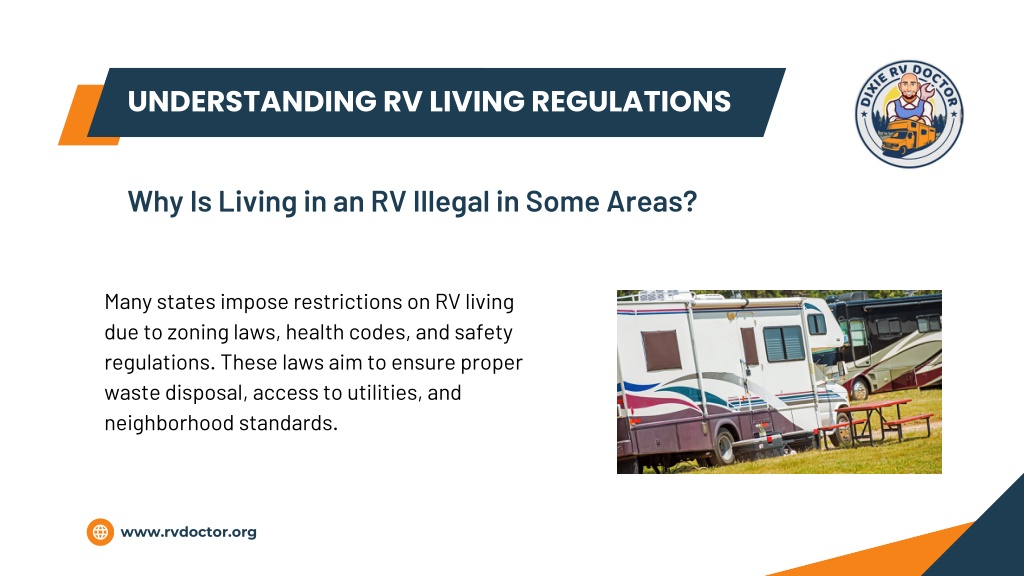 UNDERSTANDING RV LIVING REGULATIONS

DIXIE RV DOCTOR

Why Is Living in an RV Illegal in Some Areas?

Many states impose restrictions on RV living due to zoning laws, health codes, and safety regulations. These laws aim to ensure proper waste disposal, access to utilities, and neighborhood standards.

www.rvdoctor.org